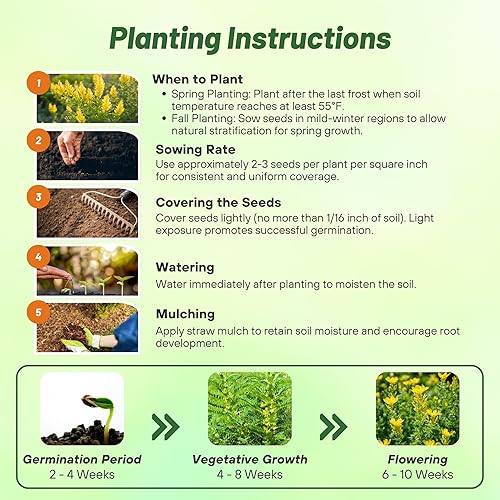 Planting Instructions

1
When to Plant
• Spring Planting: Plant after the last frost when soil temperature reaches at least 55°F.
• Fall Planting: Sow seeds in mild-winter regions to allow natural stratification for spring growth.

2
Sowing Rate
Use approximately 2-3 seeds per plant per square inch for consistent and uniform coverage.

3
Covering the Seeds
Cover seeds lightly (no more than 1/16 inch of soil). Light exposure promotes successful germination.

4
Watering
Water immediately after planting to moisten the soil.

5
Mulching
Apply straw mulch to retain soil moisture and encourage root development.

Germination Period
2 - 4 Weeks

Vegetative Growth
4 - 8 Weeks

Flowering
6 - 10 Weeks